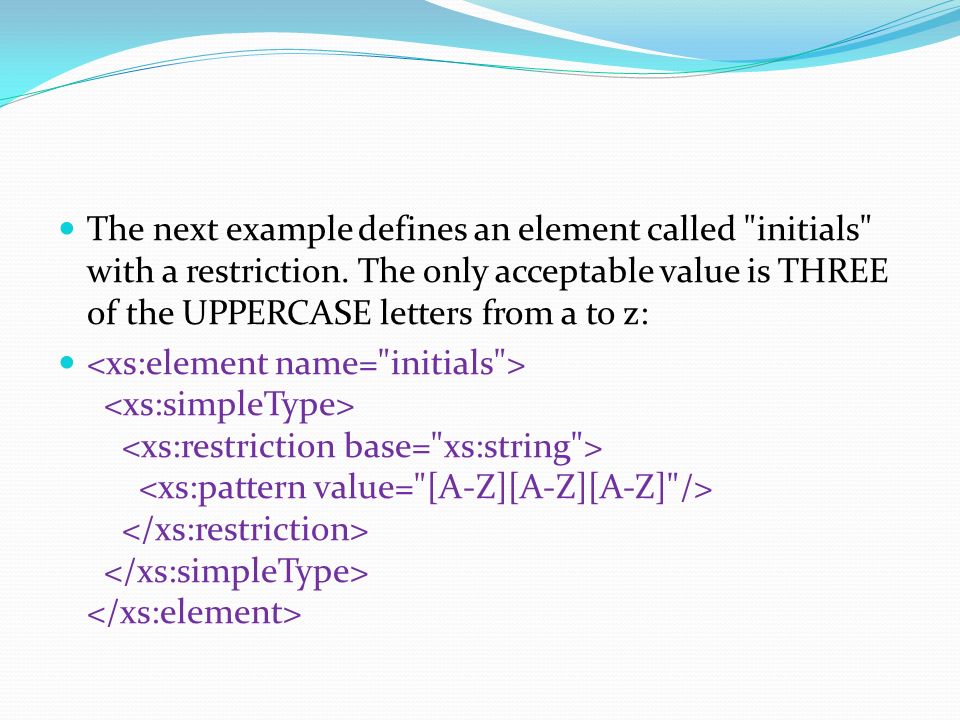 The next example defines an element called "initials" with a restriction. The only acceptable value is THREE of the UPPERCASE letters from a to z:

<xs:element name="initials">
  <xs:simpleType>
    <xs:restriction base="xs:string">
      <xs:pattern value="[A-Z][A-Z][A-Z]"/>
    </xs:restriction>
  </xs:simpleType>
</xs:element>